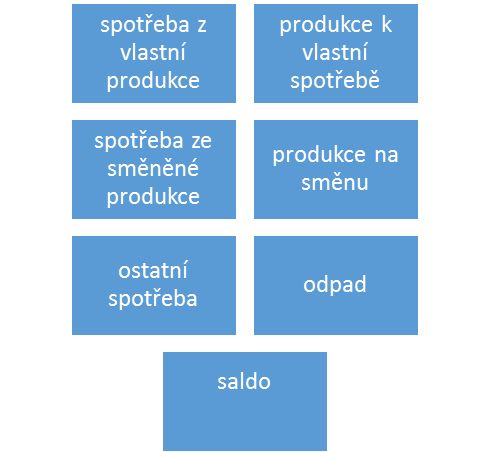 spotřeba z vlastní produkce

produkce k vlastní spotřebě

spotřeba ze směněné produkce

produkce na směnu

ostatní spotřeba

odpad

saldo